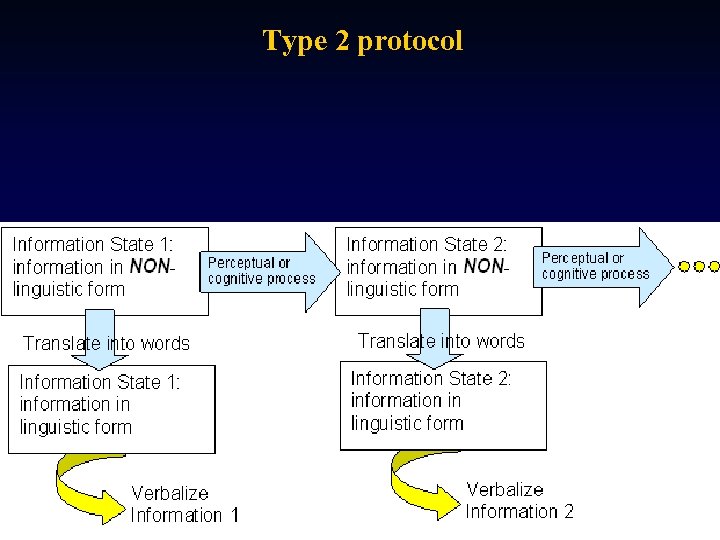 Type 2 protocol

Information State 1: information in NON-linguistic form

Perceptual or cognitive process

Information State 2: information in NON-linguistic form

Perceptual or cognitive process

Translate into words

Information State 1: information in linguistic form

Translate into words

Information State 2: information in linguistic form

Verbalize Information 1

Verbalize Information 2